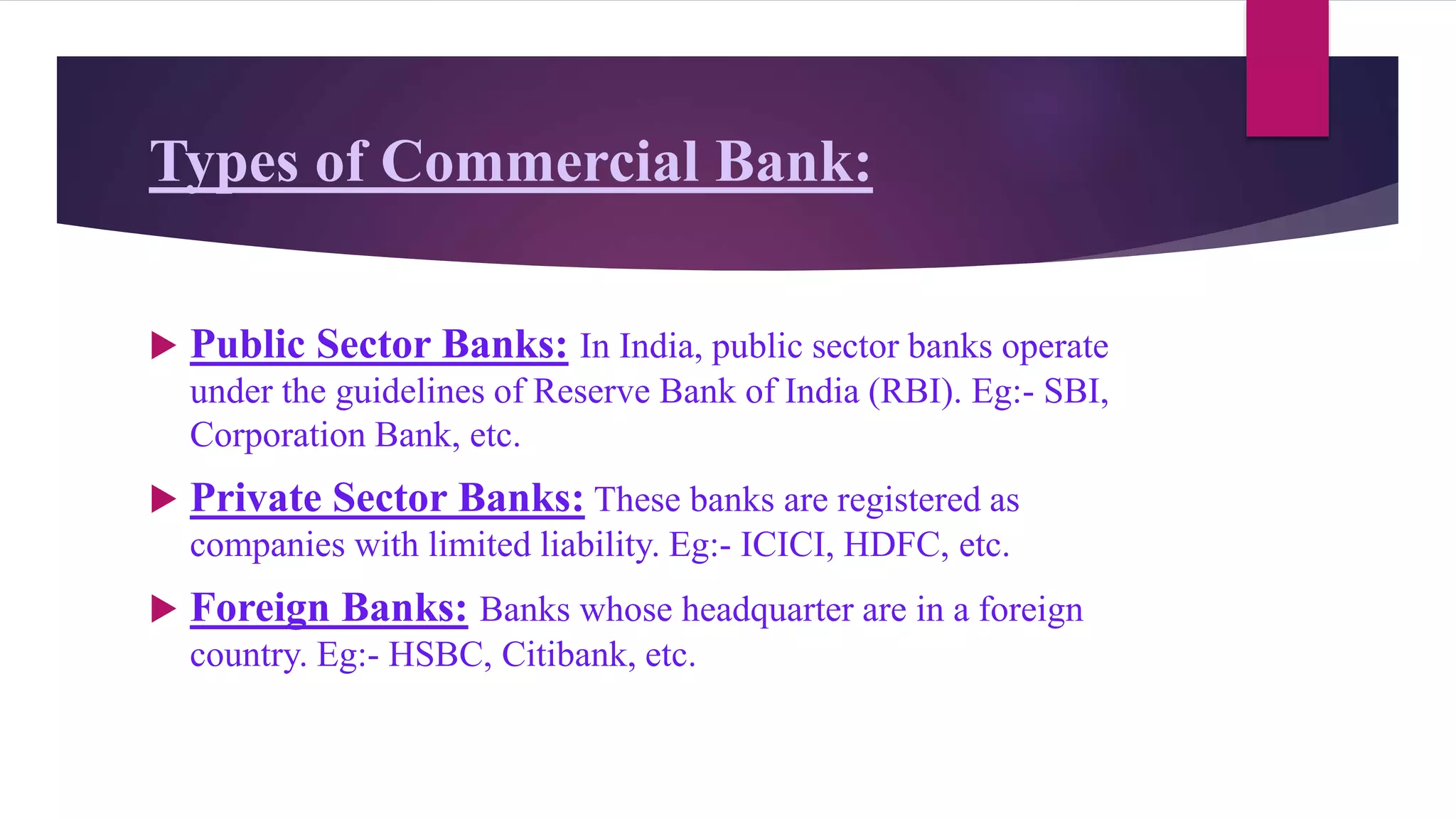 Types of Commercial Bank:

Public Sector Banks: In India, public sector banks operate under the guidelines of Reserve Bank of India (RBI). Eg:- SBI, Corporation Bank, etc.

Private Sector Banks: These banks are registered as companies with limited liability. Eg:- ICICI, HDFC, etc.

Foreign Banks: Banks whose headquarter are in a foreign country. Eg:- HSBC, Citibank, etc.